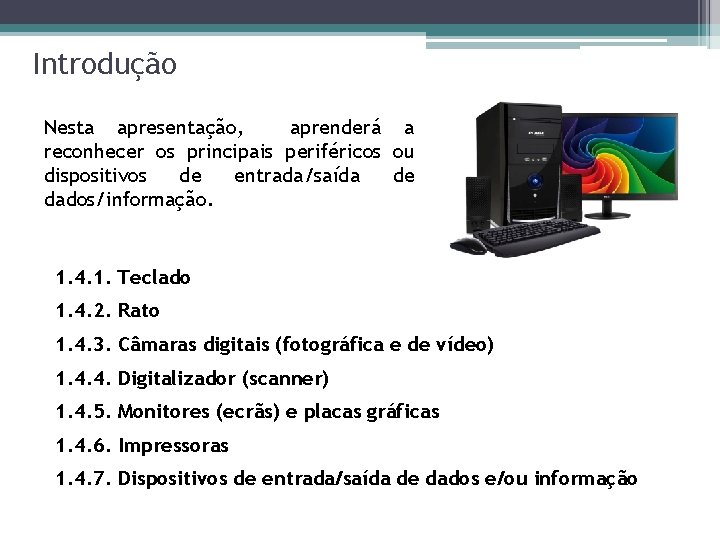 Introdução

Nesta apresentação, aprenderá a reconhecer os principais periféricos ou dispositivos de entrada/saída de dados/informação.

1.4.1. Teclado
1.4.2. Rato
1.4.3. Câmaras digitais (fotográfica e de vídeo)
1.4.4. Digitalizador (scanner)
1.4.5. Monitores (ecrãs) e placas gráficas
1.4.6. Impressoras
1.4.7. Dispositivos de entrada/saída de dados e/ou informação